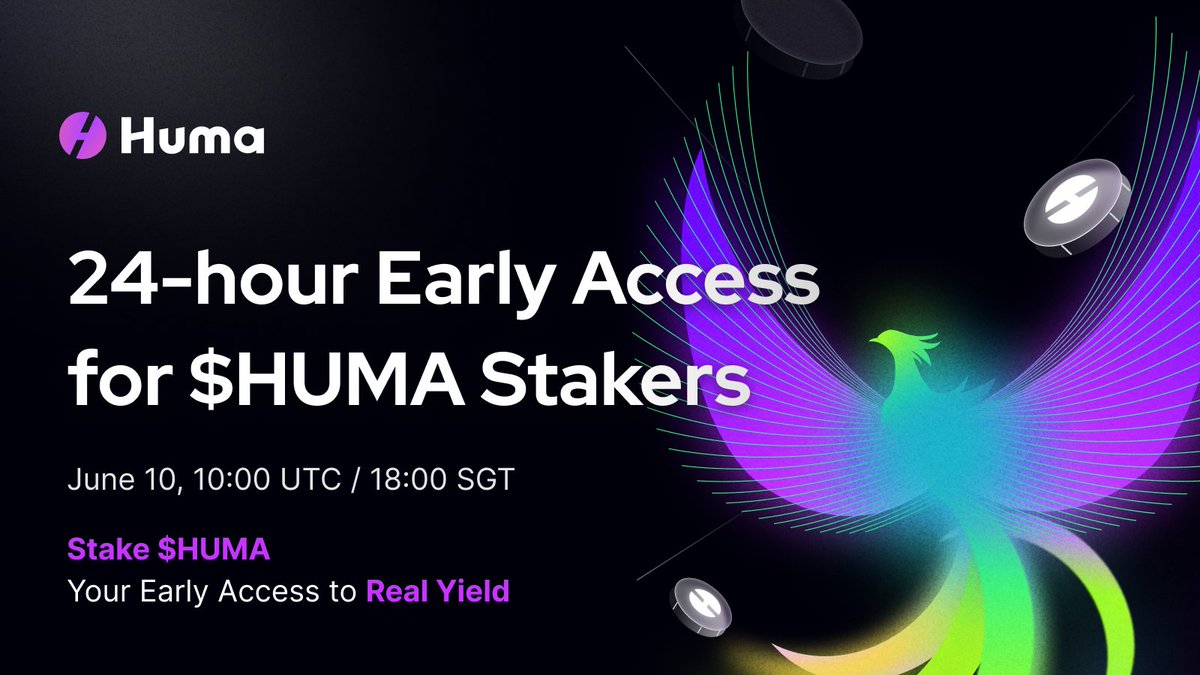 Huma

24-hour Early Access for \$HUMA Stakers

June 10, 10:00 UTC / 18:00 SGT

Stake \$HUMA
Your Early Access to Real Yield